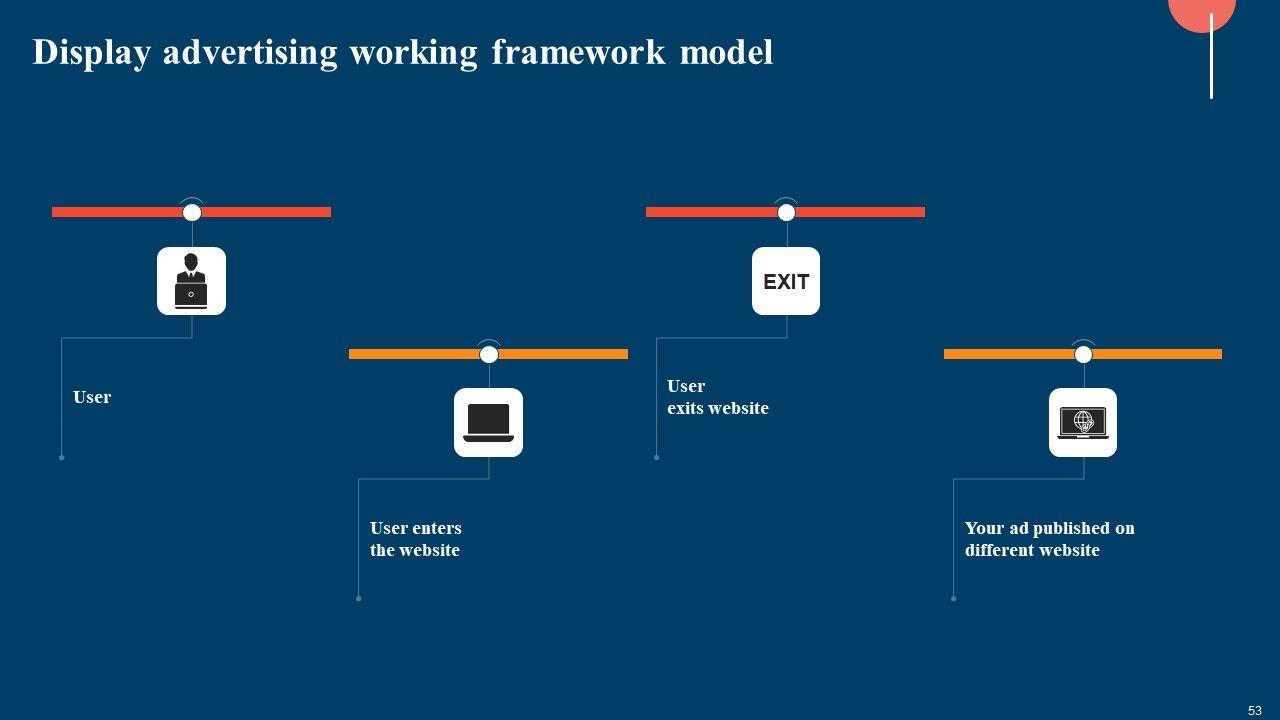 Display advertising working framework model

User

User enters the website

EXIT

User exits website

Your ad published on different website

53